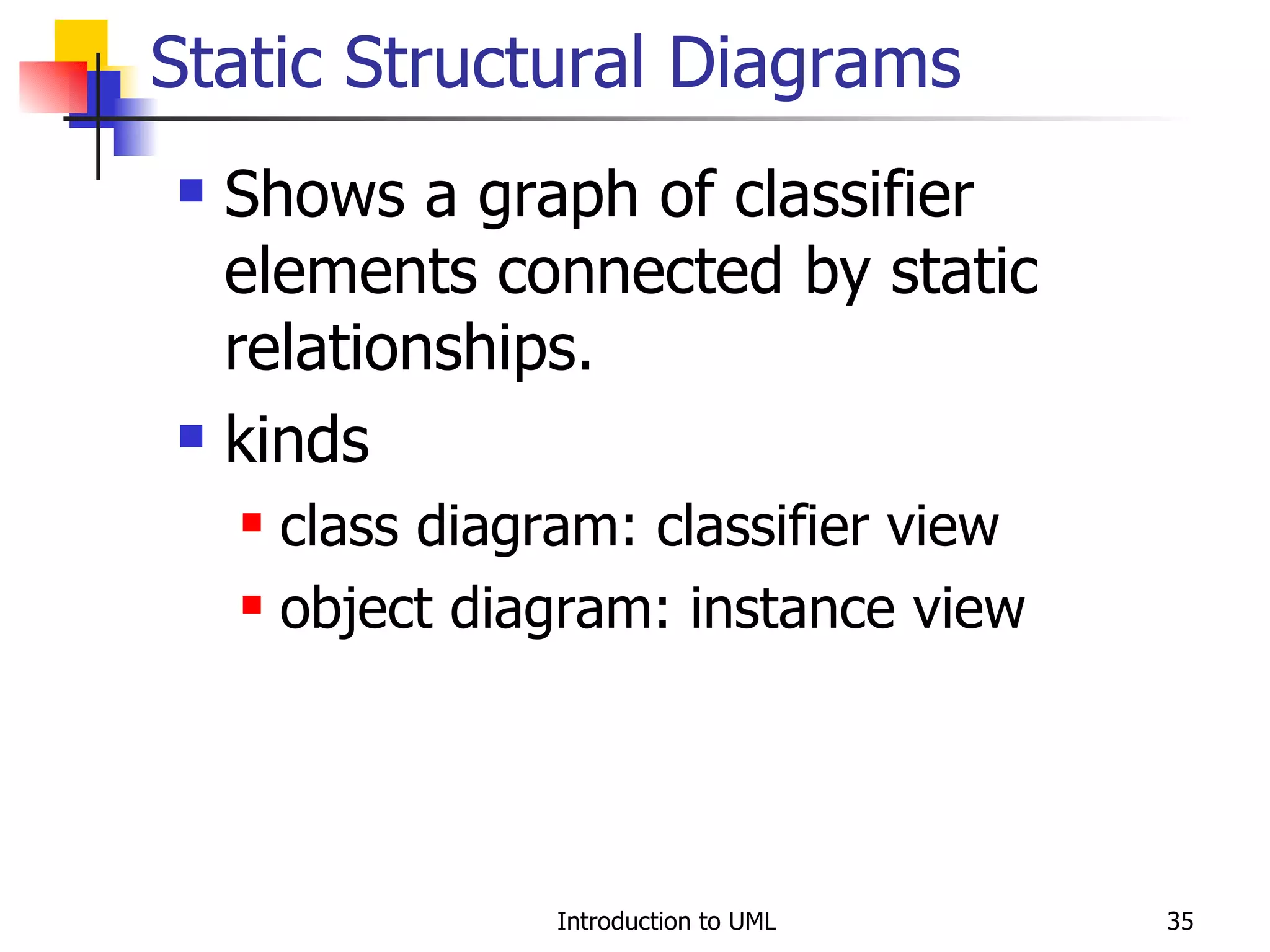 Static Structural Diagrams

- Shows a graph of classifier elements connected by static relationships.
- kinds
  - class diagram: classifier view
  - object diagram: instance view

Introduction to UML

35